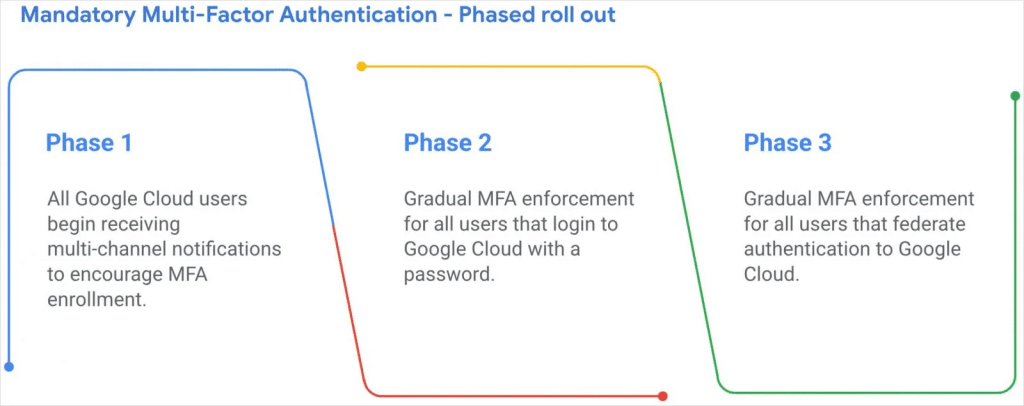 Mandatory Multi-Factor Authentication - Phased roll out

Phase 1

All Google Cloud users begin receiving multi-channel notifications to encourage MFA enrollment.

Phase 2

Gradual MFA enforcement for all users that login to Google Cloud with a password.

Phase 3

Gradual MFA enforcement for all users that federate authentication to Google Cloud.